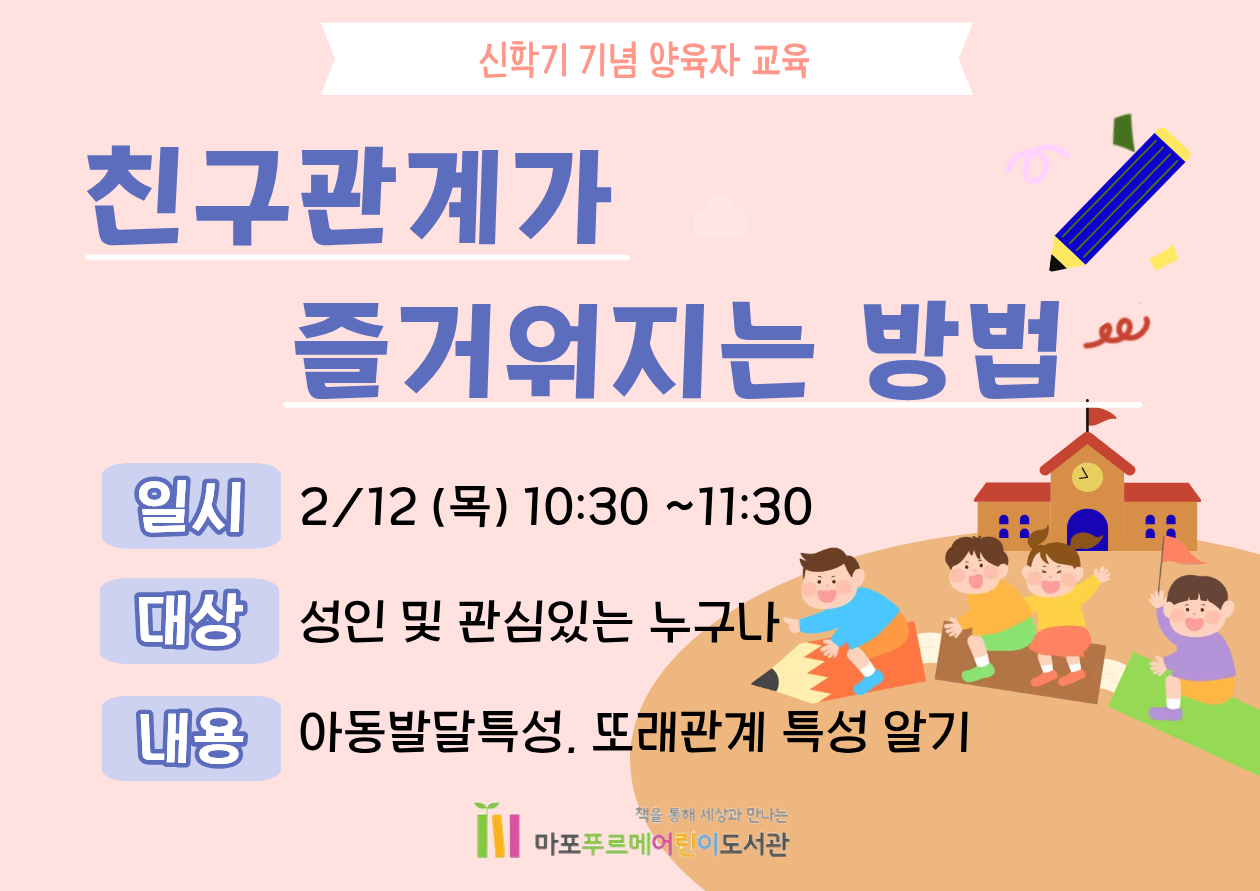 신학기 기념 양육자 교육

친구관계가 즐거워지는 방법

일시 2/12 (목) 10:30 ~11:30

대상 성인 및 관심있는 누구나

내용 아동발달특성, 또래관계 특성 알기

책을 통해 세상과 만나는
마포푸르메어린이도서관